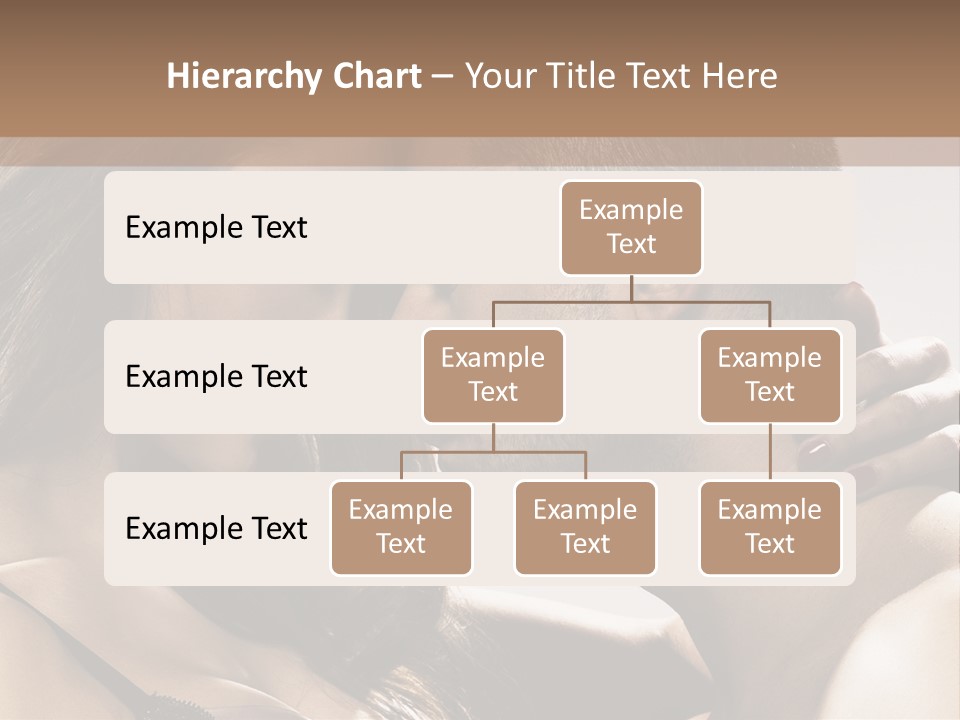 Hierarchy Chart – Your Title Text Here

Example Text

Example Text

Example Text

Example Text

Example Text

Example Text

Example Text

Example Text

Example Text